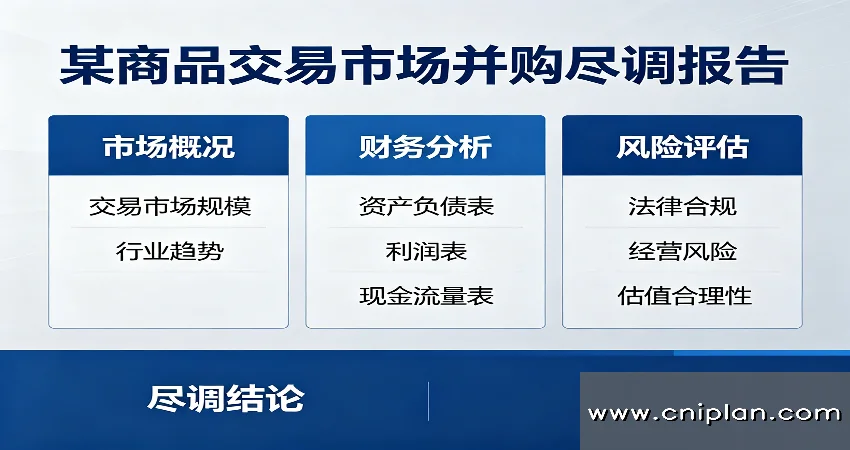 某商品交易市场并购尽调报告

市场概况
交易市场规模
行业趋势

财务分析
资产负债表
利润表
现金流量表

风险评估
法律合规
经营风险
估值合理性

尽调结论

www.cniplan.com